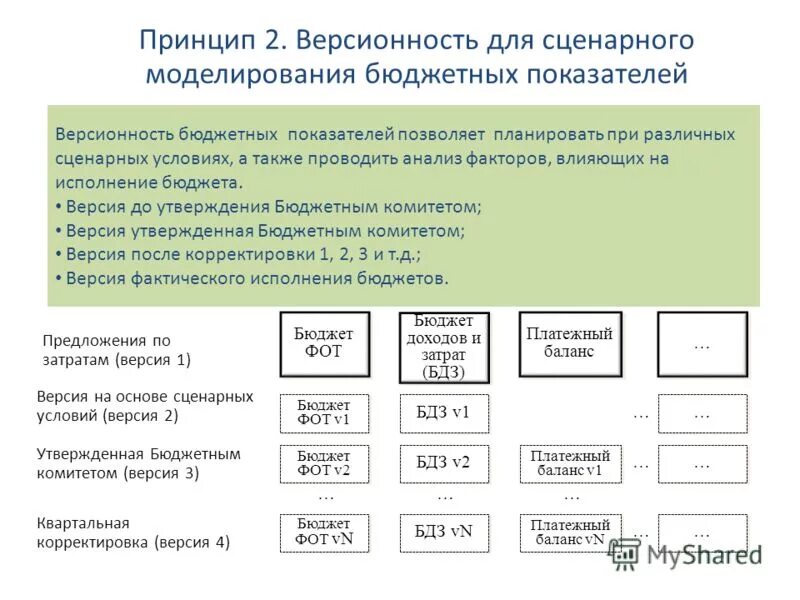 Принцип 2. Версионность для сценарного моделирования бюджетных показателей

Версионность бюджетных показателей позволяет планировать при различных сценарных условиях, а также проводить анализ факторов, влияющих на исполнение бюджета.
• Версия до утверждения Бюджетным комитетом;
• Версия утвержденная Бюджетным комитетом;
• Версия после корректировки 1, 2, 3 и т.д.;
• Версия фактического исполнения бюджетов.

Предложения по затратам (версия 1)

Бюджет ФОТ

Бюджет доходов и затрат (БДЗ)

Платежный баланс

…

Версия на основе сценарных условий (версия 2)

Бюджет ФОТ v1

БДЗ v1

…

…

Утвержденная Бюджетным комитетом (версия 3)

Бюджет ФОТ v2

БДЗ v2

Платежный баланс v1

…

…

…

…

…

Квартальная корректировка (версия 4)

Бюджет ФОТ vN

БДЗ vN

Платежный баланс vN

…

…

MyShared